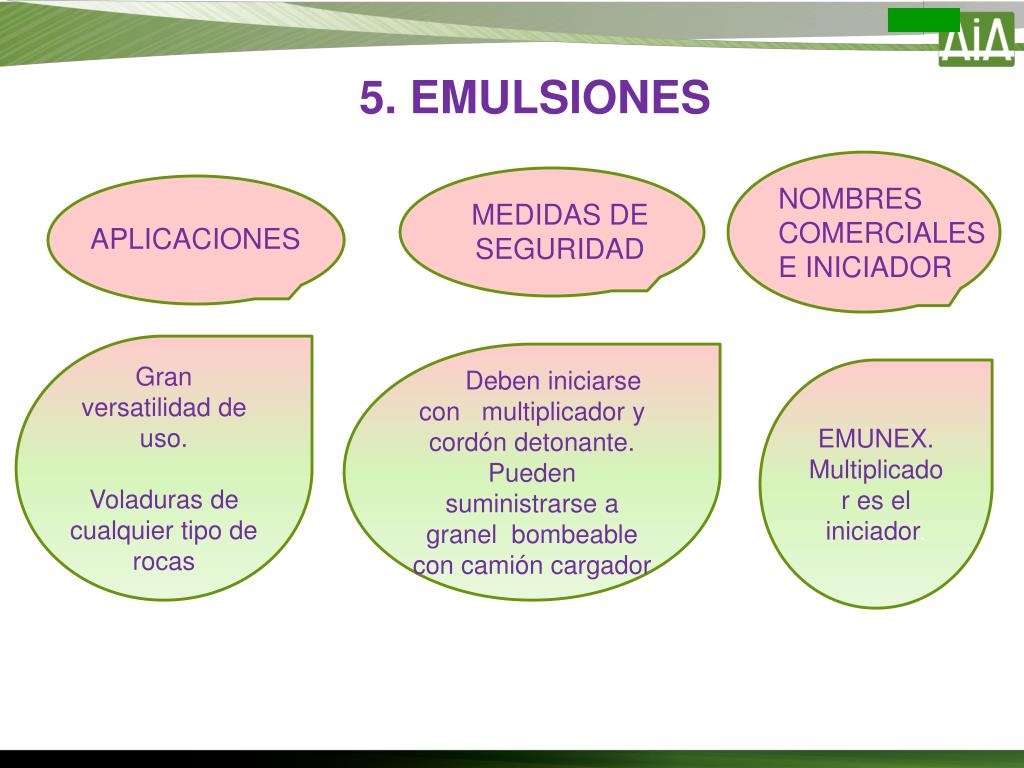 AiA

5. EMULSIONES

APLICACIONES

MEDIDAS DE SEGURIDAD

NOMBRES COMERCIALES E INICIADOR

Gran versatilidad de uso.

Voladuras de cualquier tipo de rocas

Deben iniciarse con multiplicador y cordón detonante. Pueden suministrarse a granel bombeable con camión cargador

EMUNEX. Multiplicado r es el iniciador